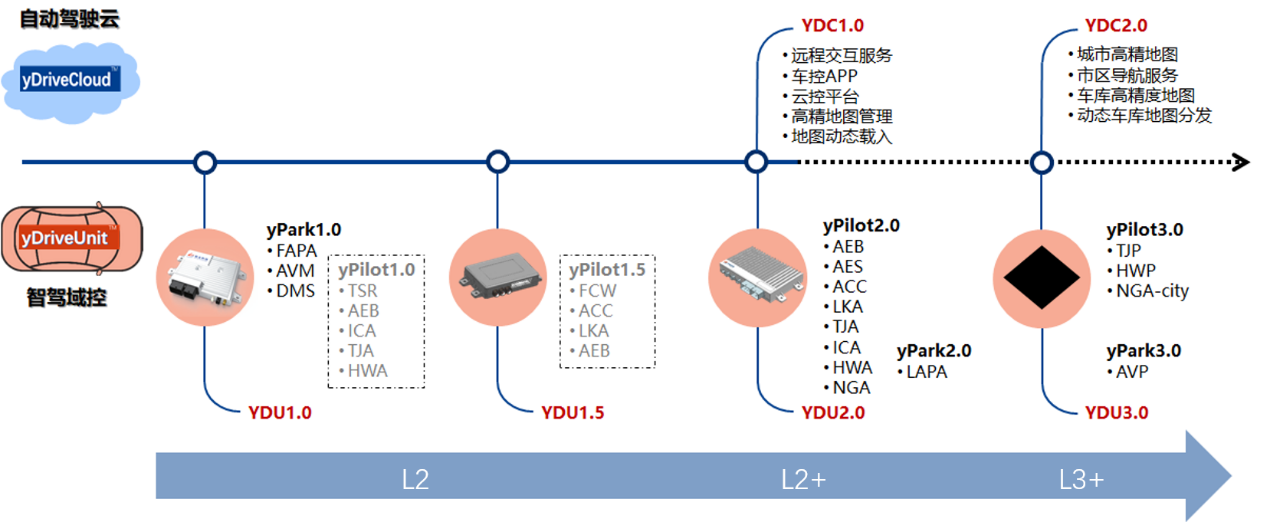 自动驾驶云

yDriveCloud

YDC1.0
• 远程交互服务
• 车控APP
• 云控平台
• 高精地图管理
• 地图动态载入

YDC2.0
• 城市高精地图
• 市区导航服务
• 车库高精度地图
• 动态车库地图分发

yDriveUnit

智驾域控

yPark1.0
• FAPA
• AVM
• DMS

yPilot1.0
• TSR
• AEB
• ICA
• TJA
• HWA

YDU1.0

yPilot1.5
• FCW
• ACC
• LKA
• AEB

YDU1.5

yPilot2.0
• AEB
• AES
• ACC
• LKA
• TJA
• ICA
• HWA
• NGA

yPark2.0
• LAPA

YDU2.0

yPilot3.0
• TJP
• HWP
• NGA-city

yPark3.0
• AVP

YDU3.0

L2

L2+

L3+